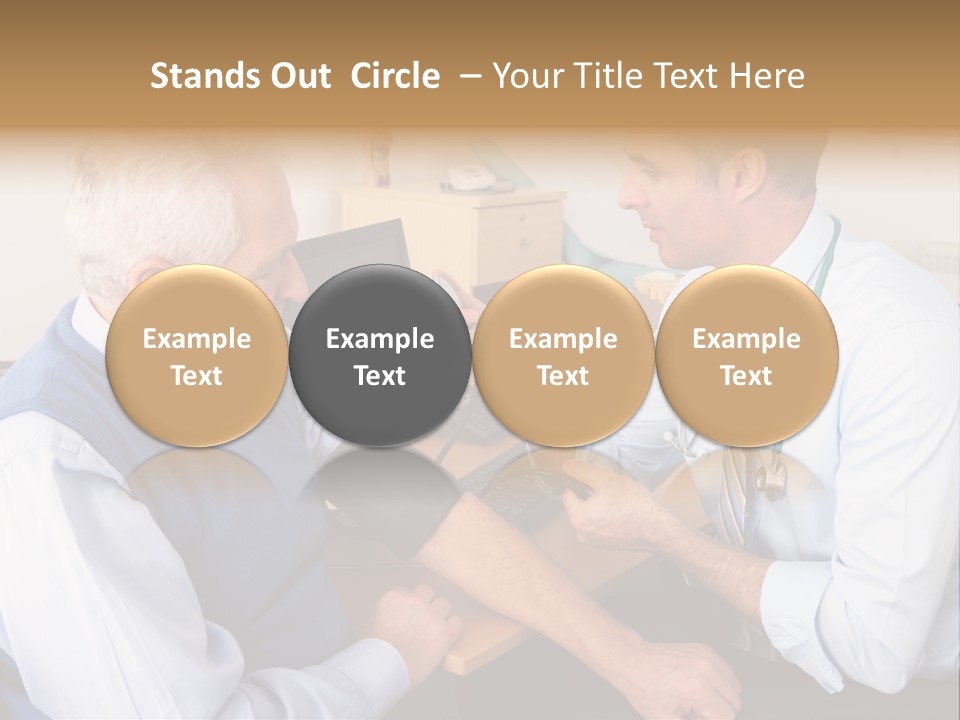 Stands Out  Circle  – Your Title Text Here

Example Text

Example Text

Example Text

Example Text